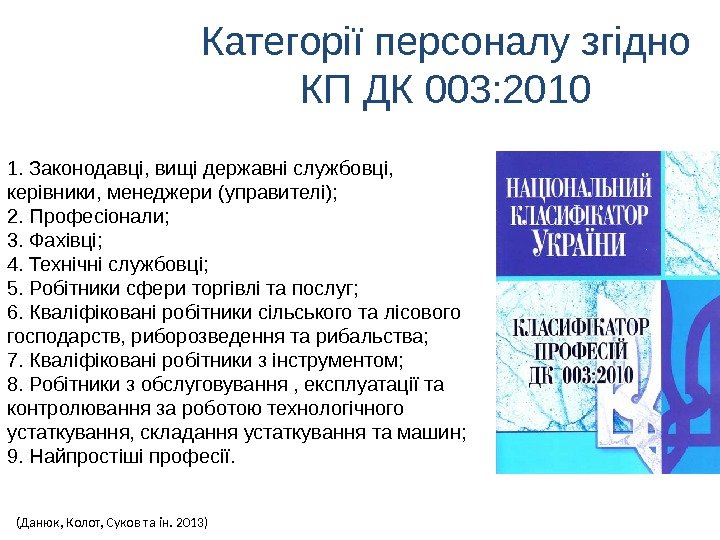 Категорії персоналу згідно КП ДК 003:2010

1. Законодавці, вищі державні службовці, керівники, менеджери (управителі);
2. Професіонали;
3. Фахівці;
4. Технічні службовці;
5. Робітники сфери торгівлі та послуг;
6. Кваліфіковані робітники сільського та лісового господарств, риборозведення та рибальства;
7. Кваліфіковані робітники з інструментом;
8. Робітники з обслуговування , експлуатації та контролювання за роботою технологічного устаткування, складання устаткування та машин;
9. Найпростіші професії.

НАЦІОНАЛЬНИЙ КЛАСИФІКАТОР УКРАЇНИ

КЛАСИФІКАТОР ПРОФЕСІЙ ДК 003:2010

(Данюк, Колот, Суков та ін. 2013)